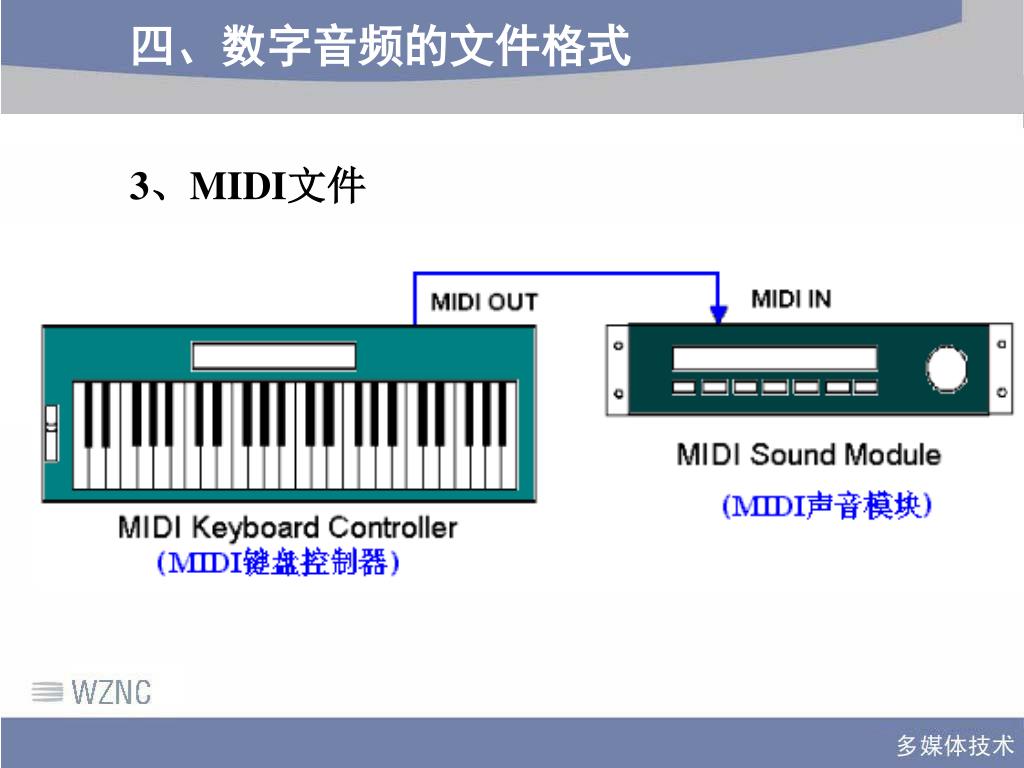 四、数字音频的文件格式

3、MIDI文件

MIDI OUT

MIDI IN

MIDI Keyboard Controller
(MIDI键盘控制器)

MIDI Sound Module
(MIDI声音模块)

WZNC

多媒体技术